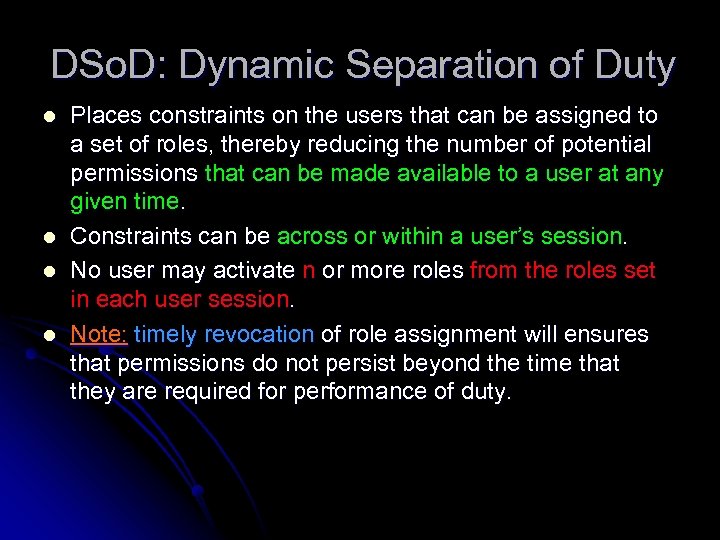 DSoD: Dynamic Separation of Duty

- Places constraints on the users that can be assigned to a set of roles, thereby reducing the number of potential permissions that can be made available to a user at any given time.
- Constraints can be across or within a user's session.
- No user may activate n or more roles from the roles set in each user session.
- Note: timely revocation of role assignment will ensures that permissions do not persist beyond the time that they are required for performance of duty.